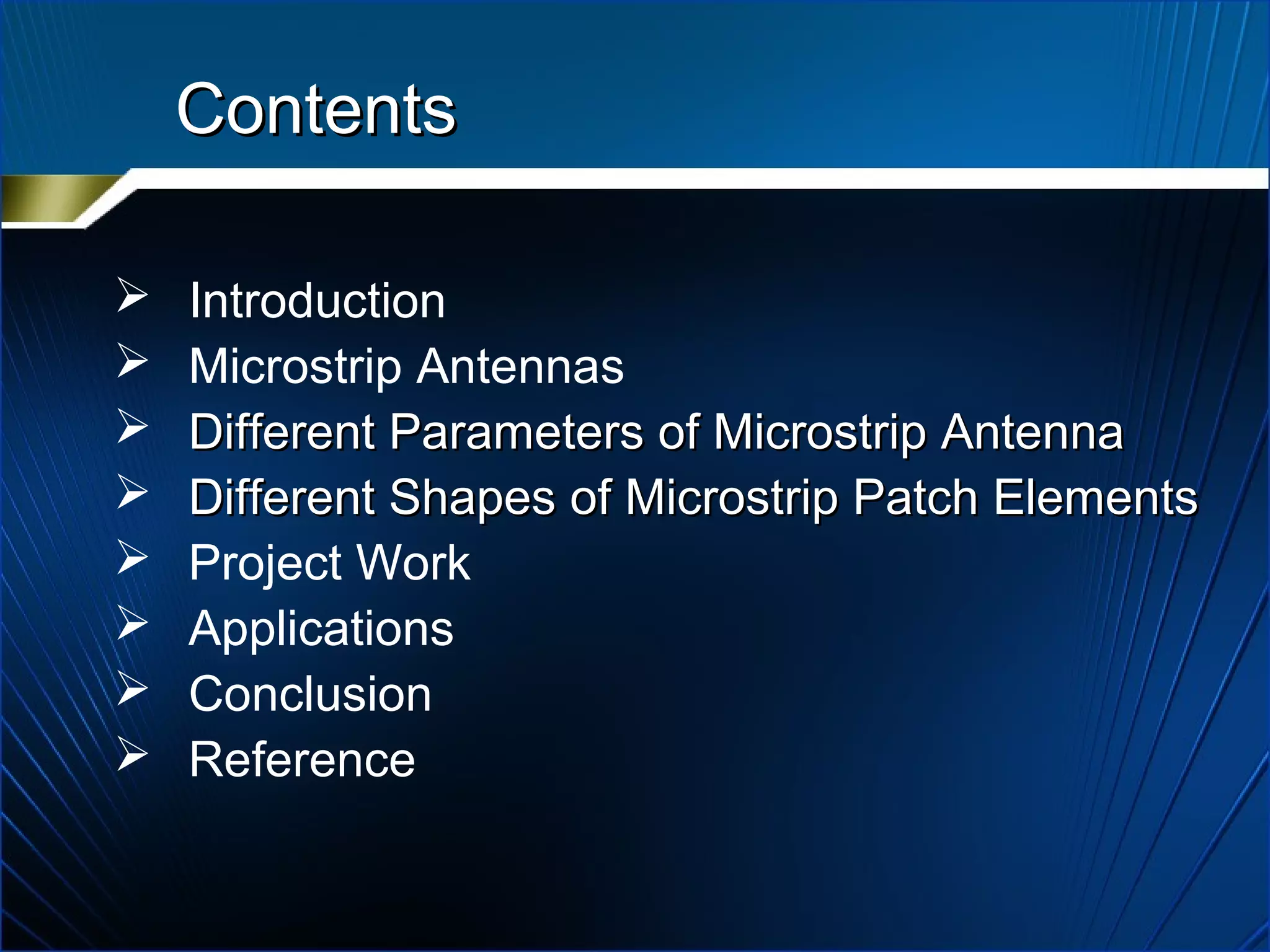 Contents

➢ Introduction
➢ Microstrip Antennas
➢ Different Parameters of Microstrip Antenna
➢ Different Shapes of Microstrip Patch Elements
➢ Project Work
➢ Applications
➢ Conclusion
➢ Reference